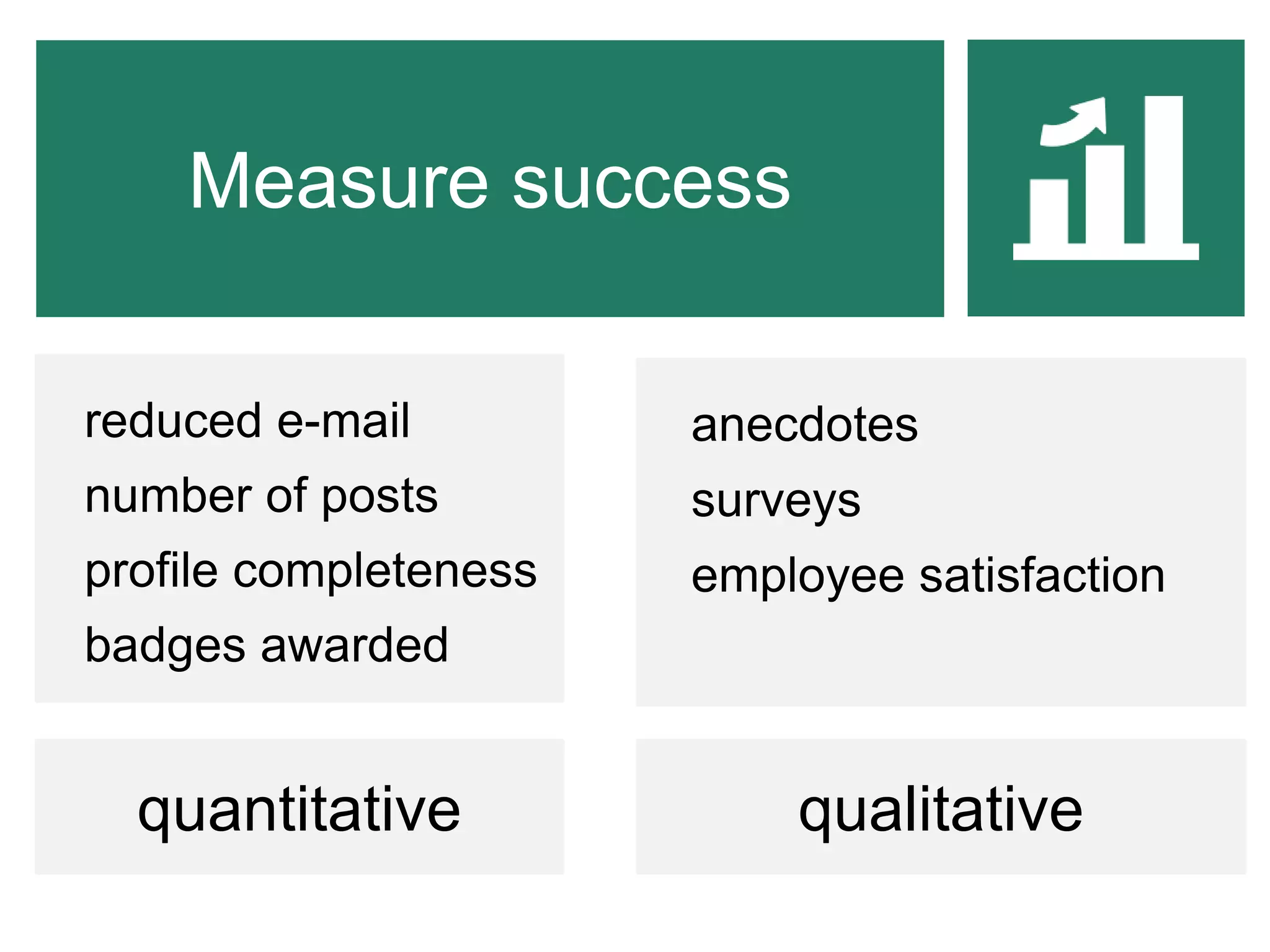 Measure success

reduced e-mail
number of posts
profile completeness
badges awarded

quantitative

anecdotes
surveys
employee satisfaction

qualitative